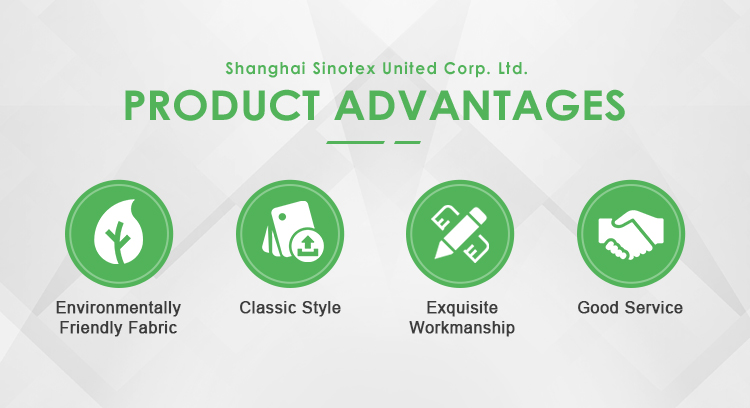 Shanghai Sinotex United Corp. Ltd.

PRODUCT ADVANTAGES

Environmentally Friendly Fabric

Classic Style

Exquisite Workmanship

Good Service